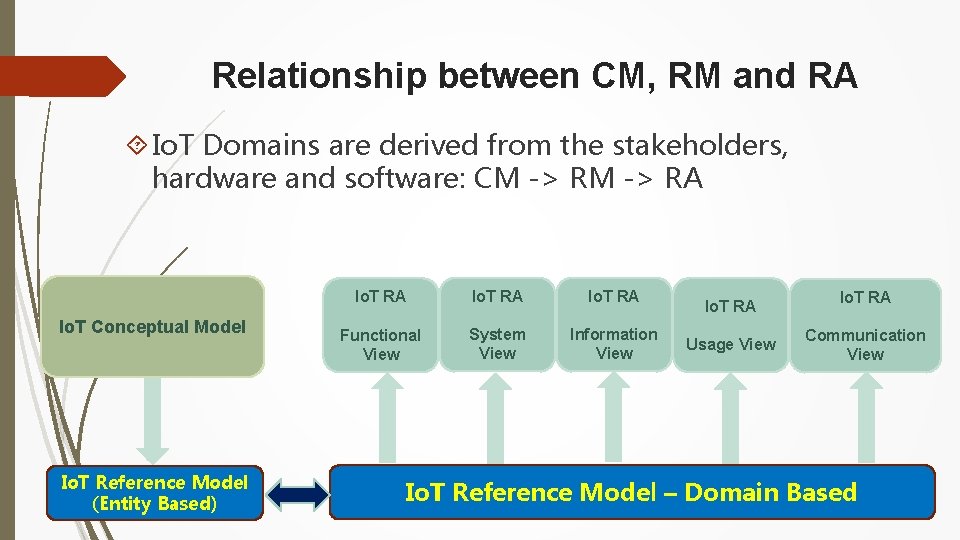 Relationship between CM, RM and RA

IoT Domains are derived from the stakeholders, hardware and software: CM -> RM -> RA

IoT Conceptual Model

IoT RA
Functional View

IoT RA
System View

IoT RA
Information View

IoT RA
Usage View

IoT RA
Communication View

IoT Reference Model (Entity Based)

IoT Reference Model – Domain Based